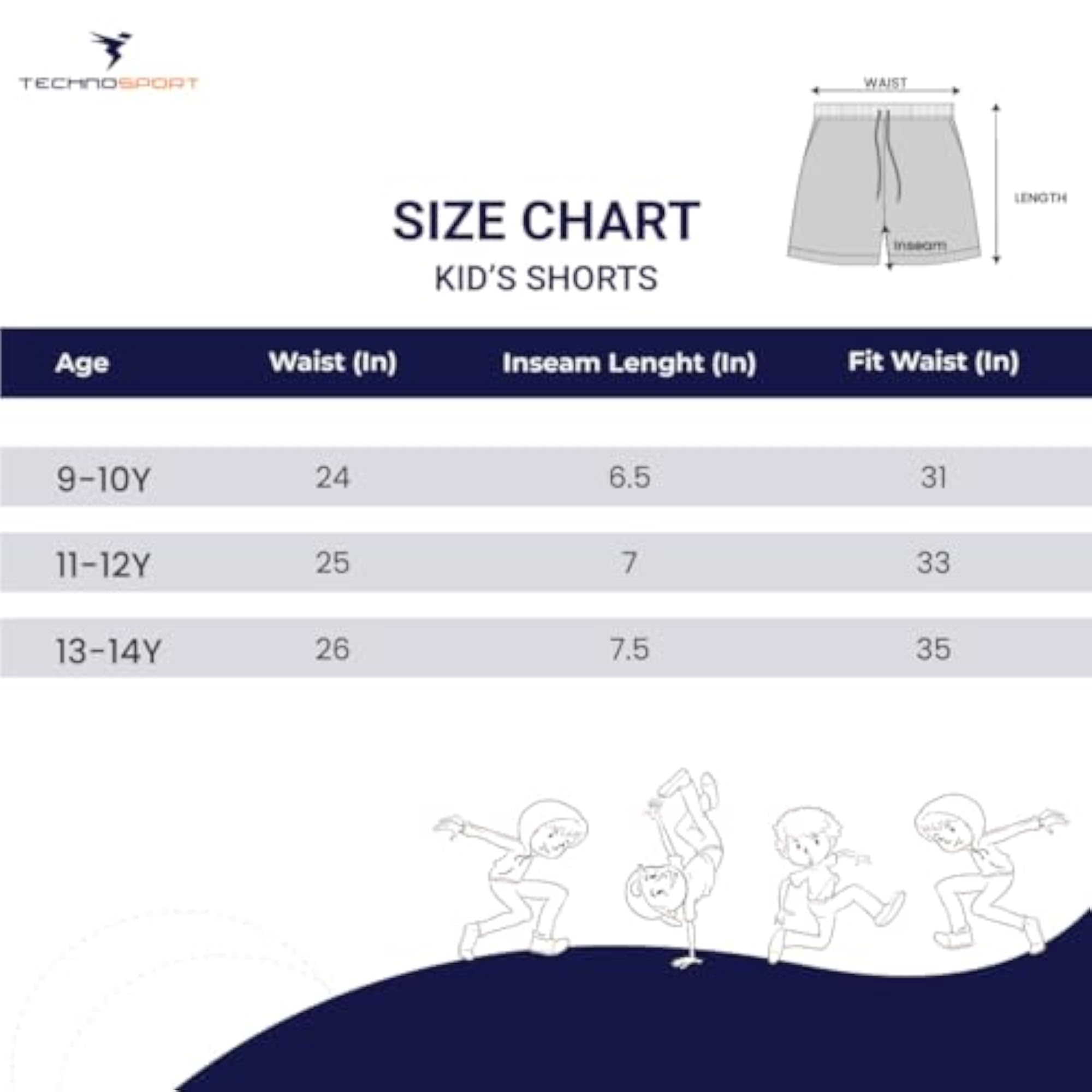 TECHNOSPORT

WAIST

LENGTH

Inseam

SIZE CHART

KID'S SHORTS

| Age | Waist (In) | Inseam Lenght (In) | Fit Waist (In) |
|---|---|---|---|
| 9-10Y | 24 | 6.5 | 31 |
| 11-12Y | 25 | 7 | 33 |
| 13-14Y | 26 | 7.5 | 35 |